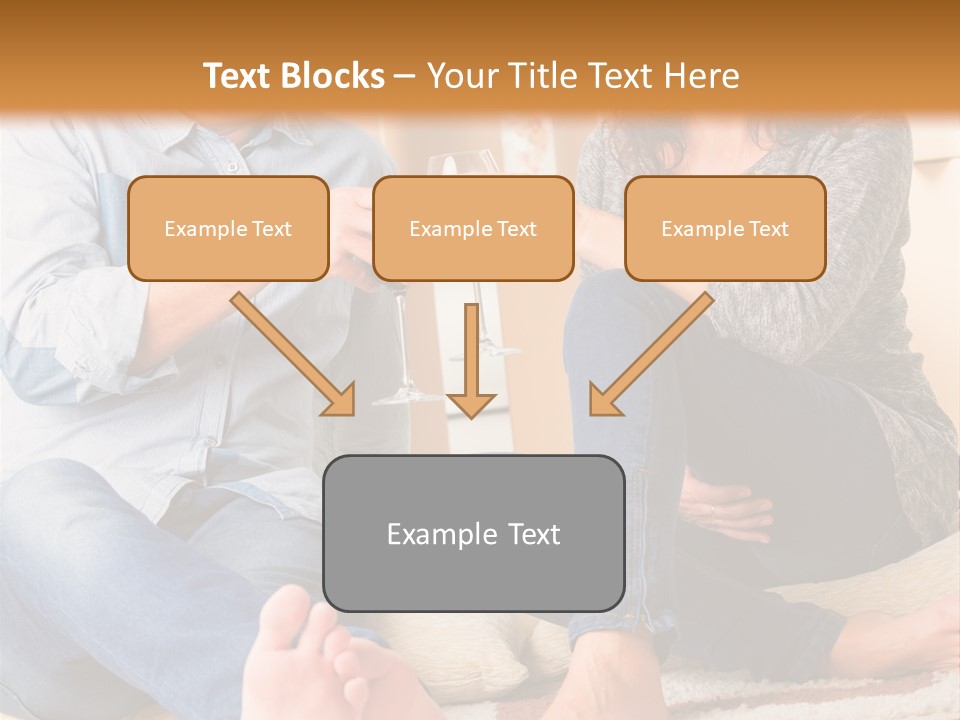 Text Blocks – Your Title Text Here

Example Text

Example Text

Example Text

Example Text